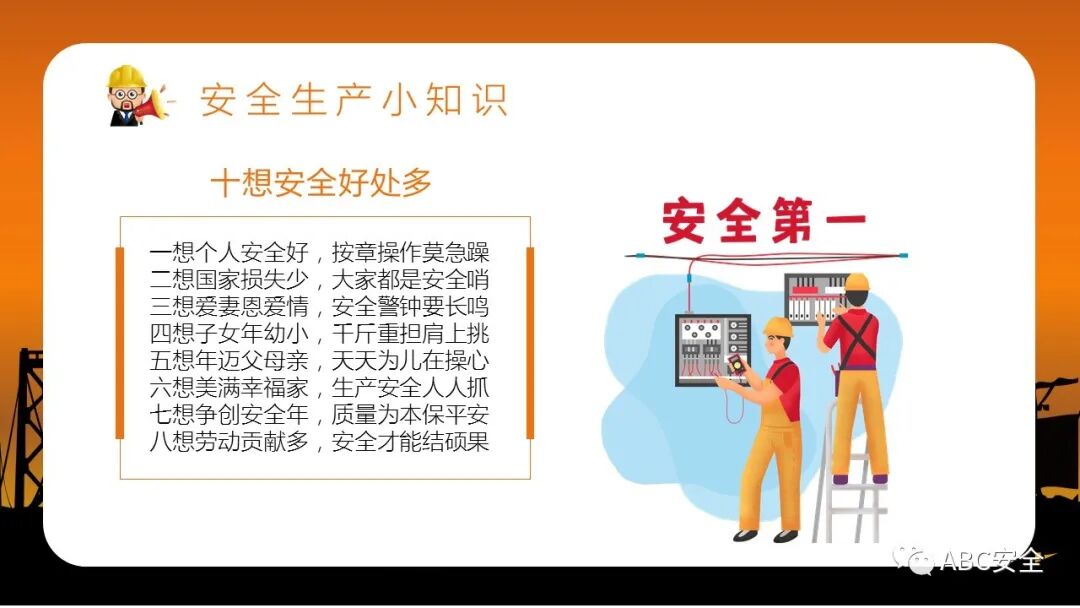 安全生产小知识

十想安全好处多

一想个人安全好，按章操作莫急躁
二想国家损失少，大家都是安全哨
三想爱妻恩爱情，安全警钟要长鸣
四想子女年幼小，千斤重担肩上挑
五想年迈父母亲，天天为儿在操心
六想美满幸福家，生产安全人人抓
七想争创安全年，质量为本保平安
八想劳动贡献多，安全才能结硕果

安全第一

ABC安全